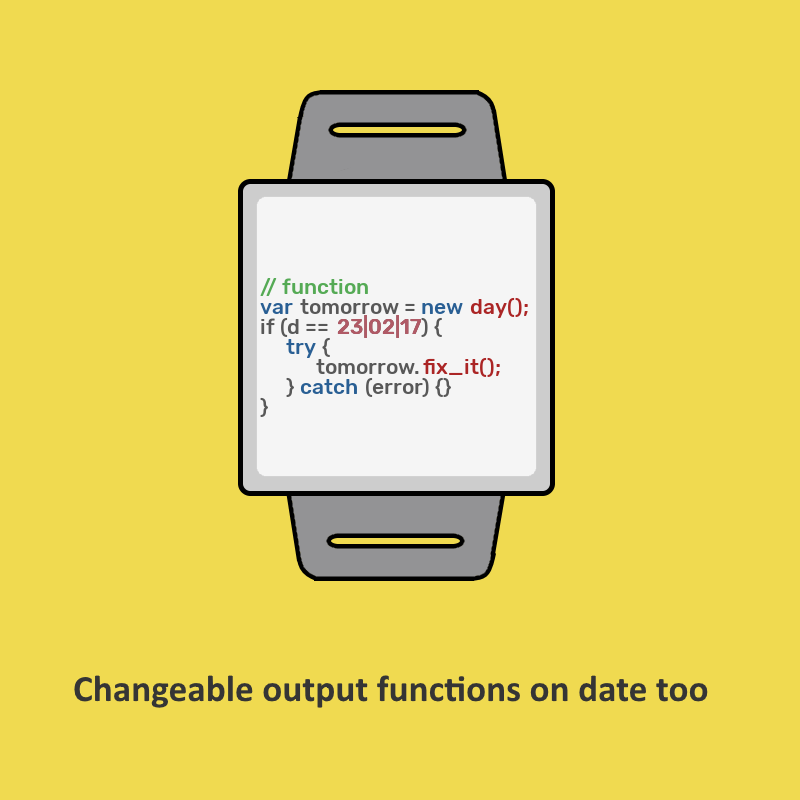 // function
var tomorrow = new day();
if (d == 23|02|17) {
try {
tomorrow. fix_it();
} catch (error) {}
}

Changeable output functions on date too